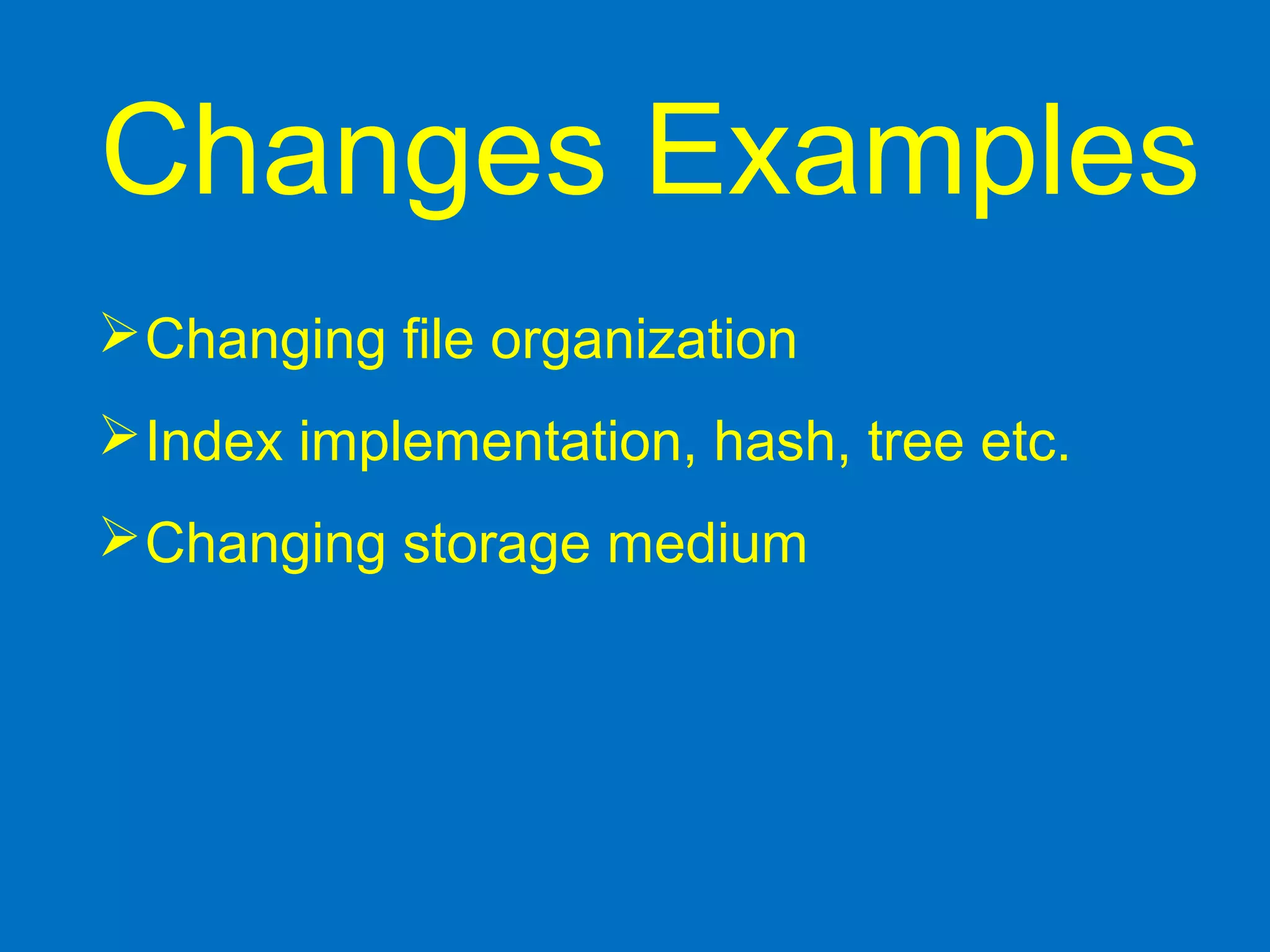 Changes Examples

➢ Changing file organization

➢ Index implementation, hash, tree etc.

➢ Changing storage medium